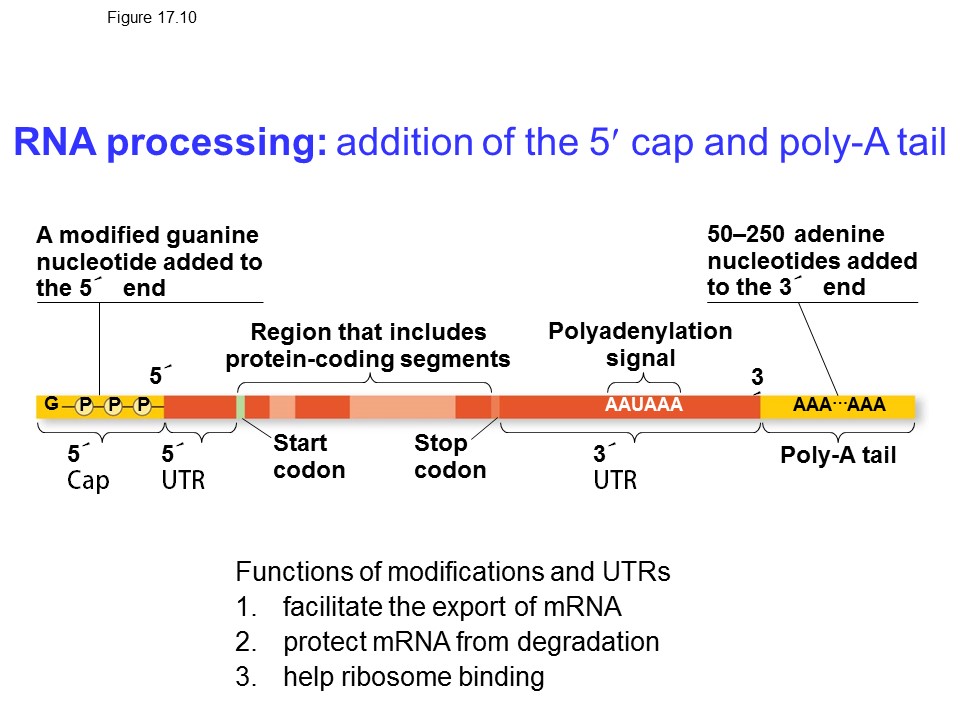 Figure 17.10

RNA processing: addition of the 5′ cap and poly-A tail

A modified guanine nucleotide added to the 5´ end

50–250 adenine nucleotides added to the 3´ end

Region that includes protein-coding segments

Polyadenylation signal

5´

3´

G P P P

AAUAAA

AAA···AAA

5´ Cap

5´ UTR

Start codon

Stop codon

3´ UTR

Poly-A tail

Functions of modifications and UTRs
1. facilitate the export of mRNA
2. protect mRNA from degradation
3. help ribosome binding